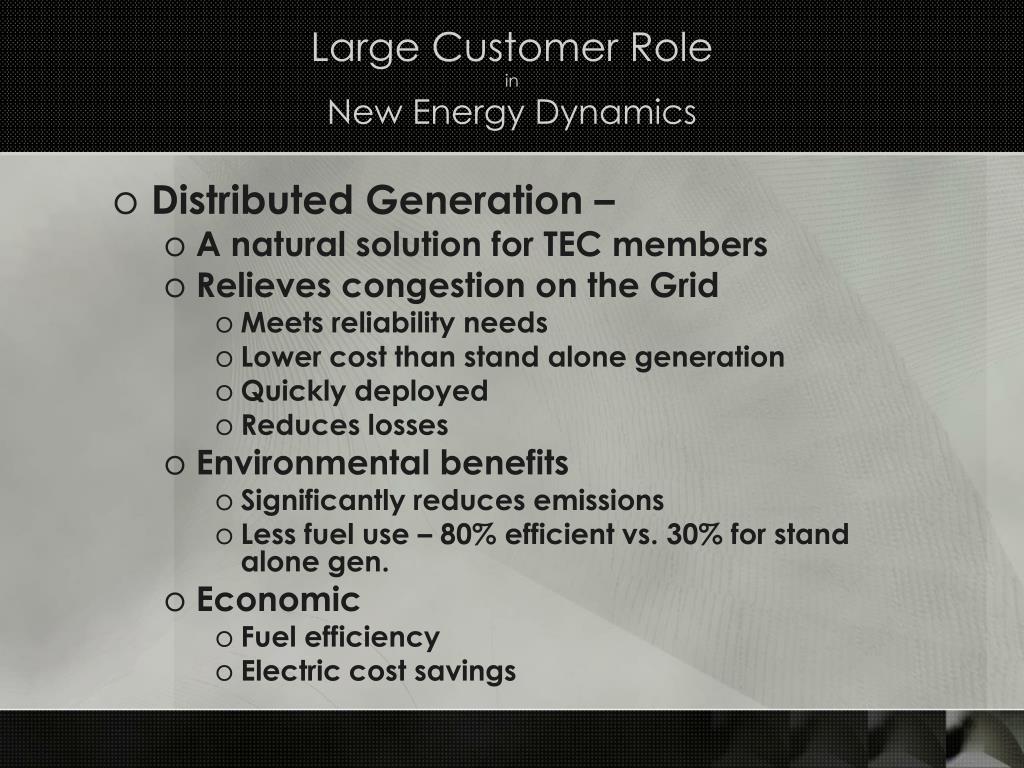 Large Customer Role
in
New Energy Dynamics

o Distributed Generation –
o A natural solution for TEC members
o Relieves congestion on the Grid
o Meets reliability needs
o Lower cost than stand alone generation
o Quickly deployed
o Reduces losses
o Environmental benefits
o Significantly reduces emissions
o Less fuel use – 80% efficient vs. 30% for stand alone gen.
o Economic
o Fuel efficiency
o Electric cost savings